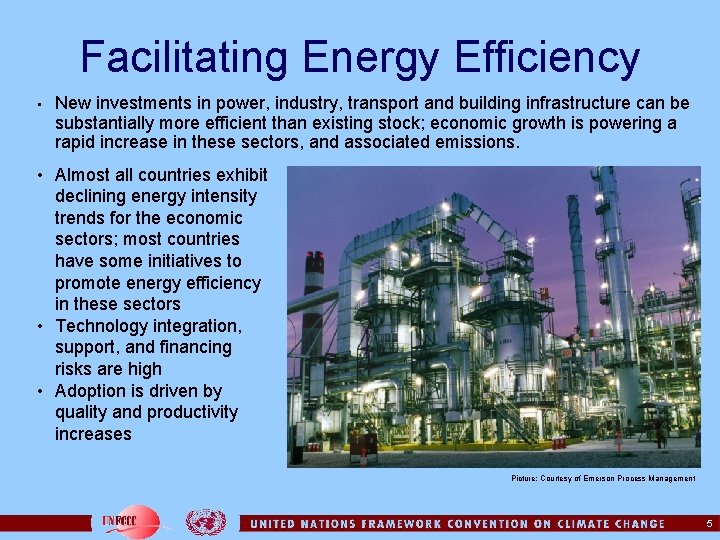 Facilitating Energy Efficiency

• New investments in power, industry, transport and building infrastructure can be substantially more efficient than existing stock; economic growth is powering a rapid increase in these sectors, and associated emissions.

• Almost all countries exhibit declining energy intensity trends for the economic sectors; most countries have some initiatives to promote energy efficiency in these sectors
• Technology integration, support, and financing risks are high
• Adoption is driven by quality and productivity increases

Picture: Courtesy of Emerson Process Management

UNFCCC

UNITED NATIONS FRAMEWORK CONVENTION ON CLIMATE CHANGE

5